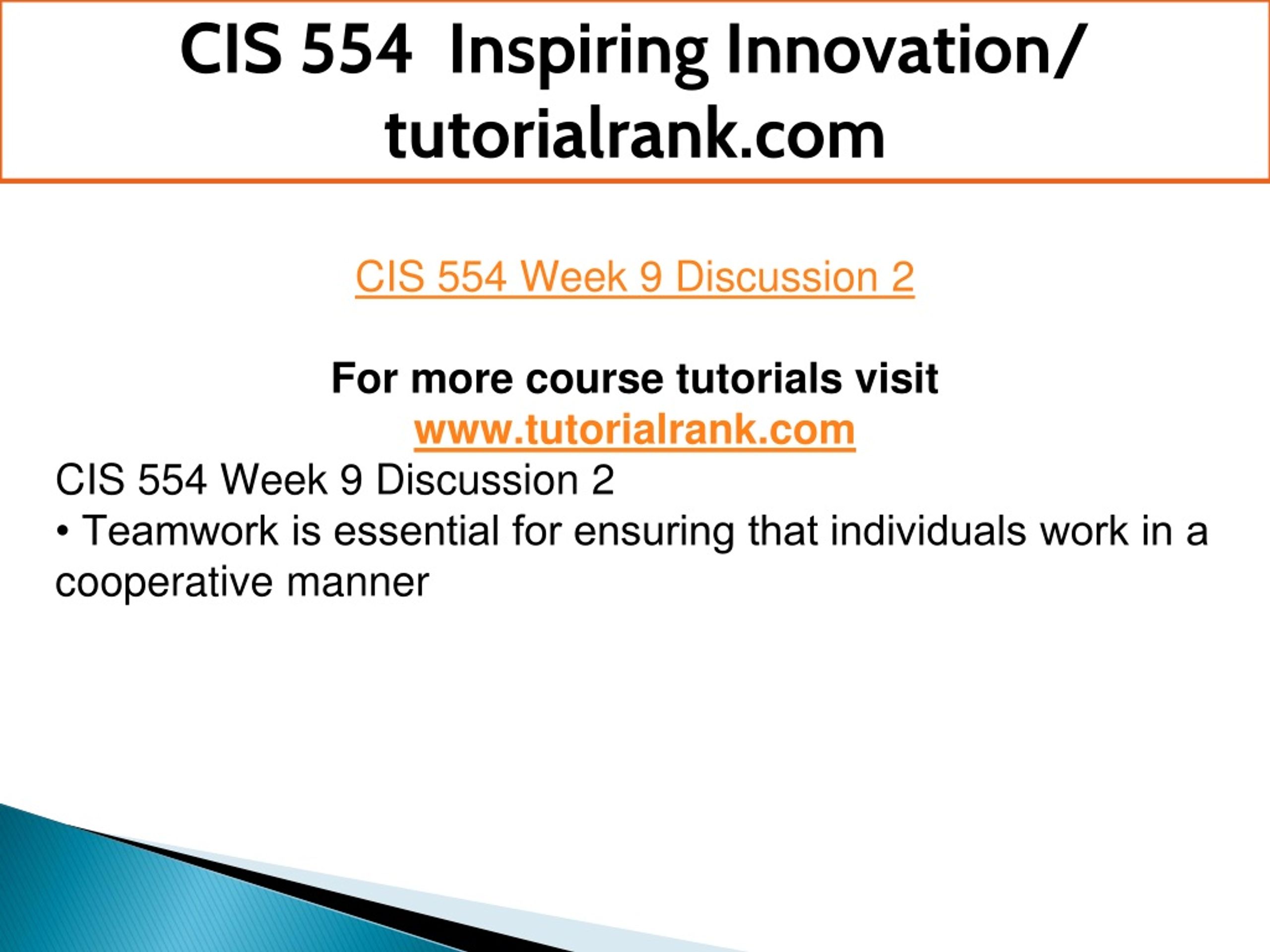 CIS 554 Inspiring Innovation/ tutorialrank.com

CIS 554 Week 9 Discussion 2

For more course tutorials visit
www.tutorialrank.com

CIS 554 Week 9 Discussion 2
• Teamwork is essential for ensuring that individuals work in a cooperative manner